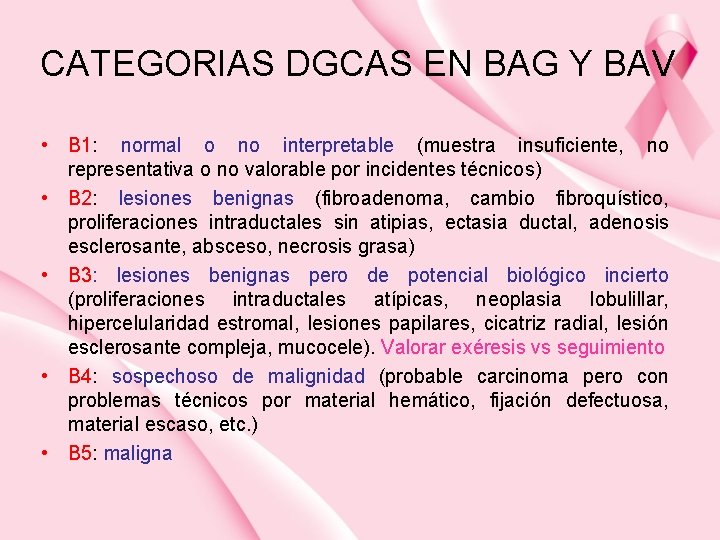 CATEGORIAS DGCAS EN BAG Y BAV

• B1: normal o no interpretable (muestra insuficiente, no representativa o no valorable por incidentes técnicos)

• B2: lesiones benignas (fibroadenoma, cambio fibroquístico, proliferaciones intraductales sin atipias, ectasia ductal, adenosis esclerosante, absceso, necrosis grasa)

• B3: lesiones benignas pero de potencial biológico incierto (proliferaciones intraductales atípicas, neoplasia lobulillar, hipercelularidad estromal, lesiones papilares, cicatriz radial, lesión esclerosante compleja, mucocele). Valorar exéresis vs seguimiento

• B4: sospechoso de malignidad (probable carcinoma pero con problemas técnicos por material hemático, fijación defectuosa, material escaso, etc.)

• B5: maligna